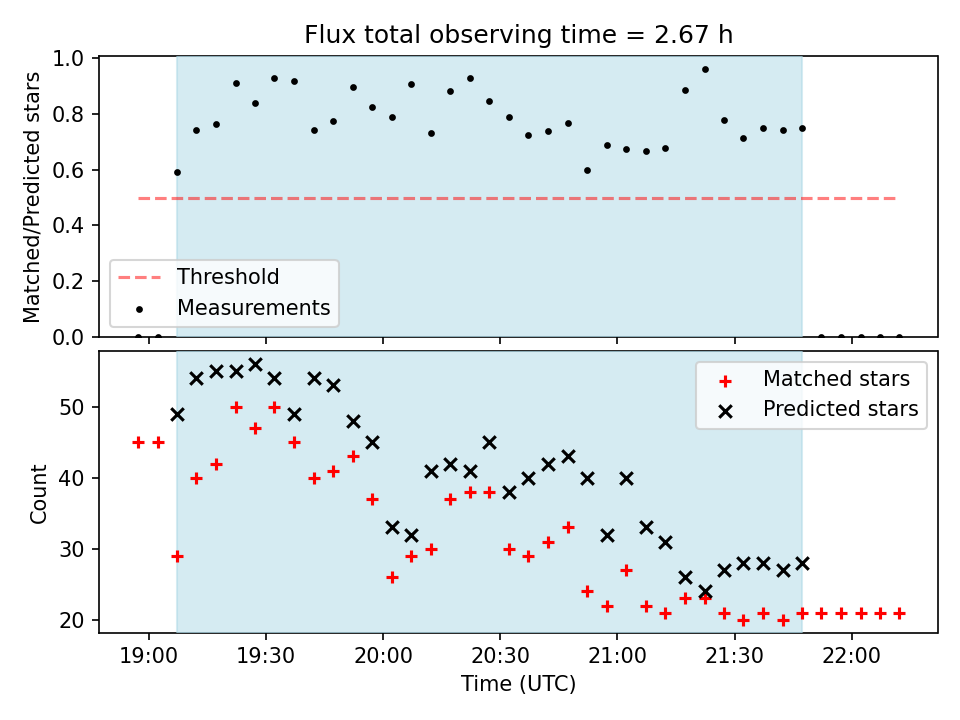 Flux total observing time = 2.67 h

Matched/Predicted stars

1.0
0.8
0.6
0.4
0.2
0.0

Threshold
Measurements

Count

50
40
30
20

Matched stars
Predicted stars

19:00
19:30
20:00
20:30
21:00
21:30
22:00

Time (UTC)